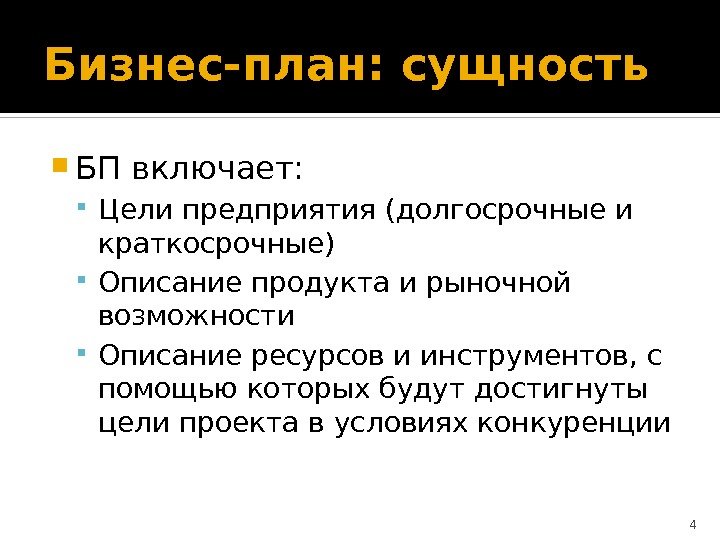 Бизнес-план: сущность

БП включает:

Цели предприятия (долгосрочные и краткосрочные)

Описание продукта и рыночной возможности

Описание ресурсов и инструментов, с помощью которых будут достигнуты цели проекта в условиях конкуренции

4